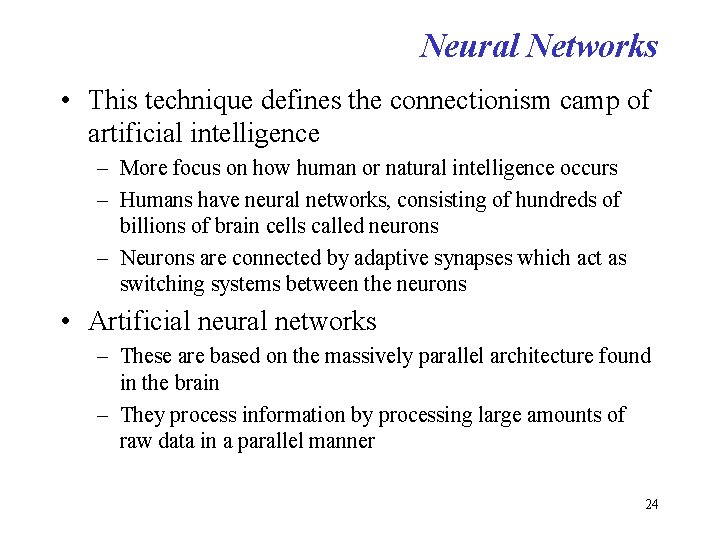 Neural Networks

• This technique defines the connectionism camp of artificial intelligence
– More focus on how human or natural intelligence occurs
– Humans have neural networks, consisting of hundreds of billions of brain cells called neurons
– Neurons are connected by adaptive synapses which act as switching systems between the neurons

• Artificial neural networks
– These are based on the massively parallel architecture found in the brain
– They process information by processing large amounts of raw data in a parallel manner

24